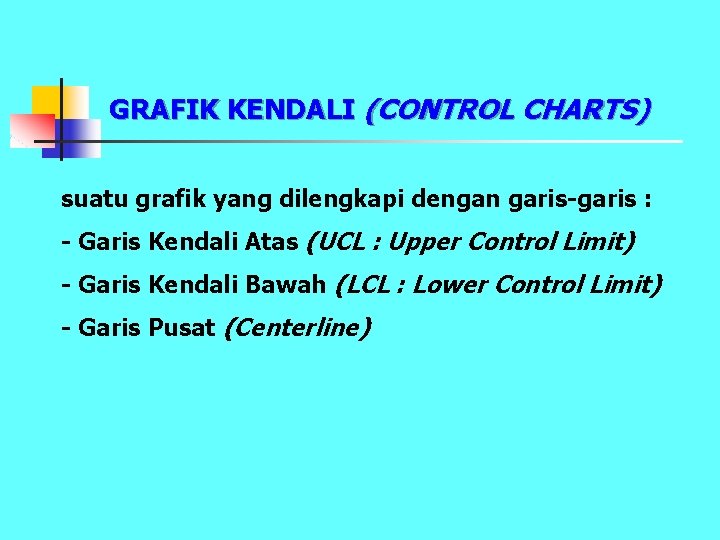 GRAFIK KENDALI (CONTROL CHARTS)

suatu grafik yang dilengkapi dengan garis-garis :

- Garis Kendali Atas (UCL : Upper Control Limit)

- Garis Kendali Bawah (LCL : Lower Control Limit)

- Garis Pusat (Centerline)